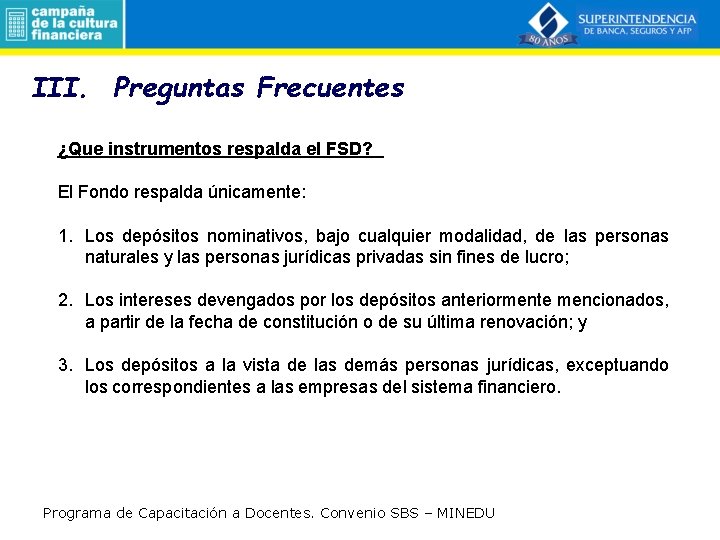 campaña de la cultura financiera

SUPERINTENDENCIA DE BANCA, SEGUROS Y AFP

80 AÑOS

III. Preguntas Frecuentes

¿Que instrumentos respalda el FSD?

El Fondo respalda únicamente:

1. Los depósitos nominativos, bajo cualquier modalidad, de las personas naturales y las personas jurídicas privadas sin fines de lucro;

2. Los intereses devengados por los depósitos anteriormente mencionados, a partir de la fecha de constitución o de su última renovación; y

3. Los depósitos a la vista de las demás personas jurídicas, exceptuando los correspondientes a las empresas del sistema financiero.

Programa de Capacitación a Docentes. Convenio SBS – MINEDU